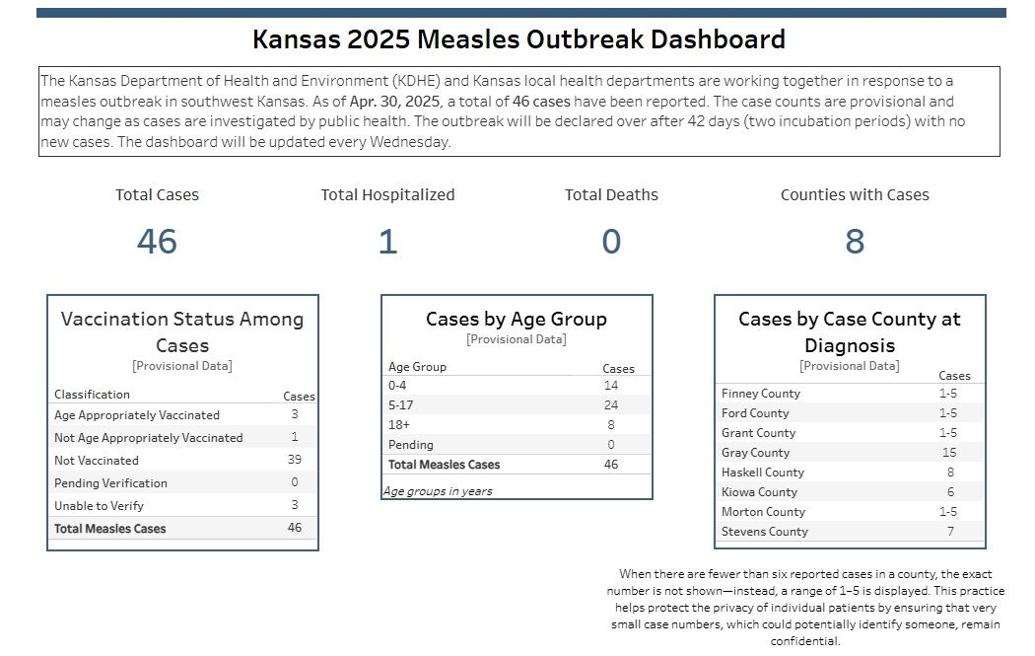 Kansas 2025 Measles Outbreak Dashboard

The Kansas Department of Health and Environment (KDHE) and Kansas local health departments are working together in response to a measles outbreak in southwest Kansas. As of Apr. 30, 2025, a total of 46 cases have been reported. The case counts are provisional and may change as cases are investigated by public health. The outbreak will be declared over after 42 days (two incubation periods) with no new cases. The dashboard will be updated every Wednesday.

Total Cases
46

Total Hospitalized
1

Total Deaths
0

Counties with Cases
8

Vaccination Status Among Cases
[Provisional Data]

| Classification | Cases |
|---|---|
| Age Appropriately Vaccinated | 3 |
| Not Age Appropriately Vaccinated | 1 |
| Not Vaccinated | 39 |
| Pending Verification | 0 |
| Unable to Verify | 3 |
| Total Measles Cases | 46 |

Cases by Age Group
[Provisional Data]

| Age Group | Cases |
|---|---|
| 0-4 | 14 |
| 5-17 | 24 |
| 18+ | 8 |
| Pending | 0 |
| Total Measles Cases | 46 |

Age groups in years

Cases by Case County at Diagnosis
[Provisional Data]

| | Cases |
|---|---|
| Finney County | 1-5 |
| Ford County | 1-5 |
| Grant County | 1-5 |
| Gray County | 15 |
| Haskell County | 8 |
| Kiowa County | 6 |
| Morton County | 1-5 |
| Stevens County | 7 |

When there are fewer than six reported cases in a county, the exact number is not shown—instead, a range of 1–5 is displayed. This practice helps protect the privacy of individual patients by ensuring that very small case numbers, which could potentially identify someone, remain confidential.